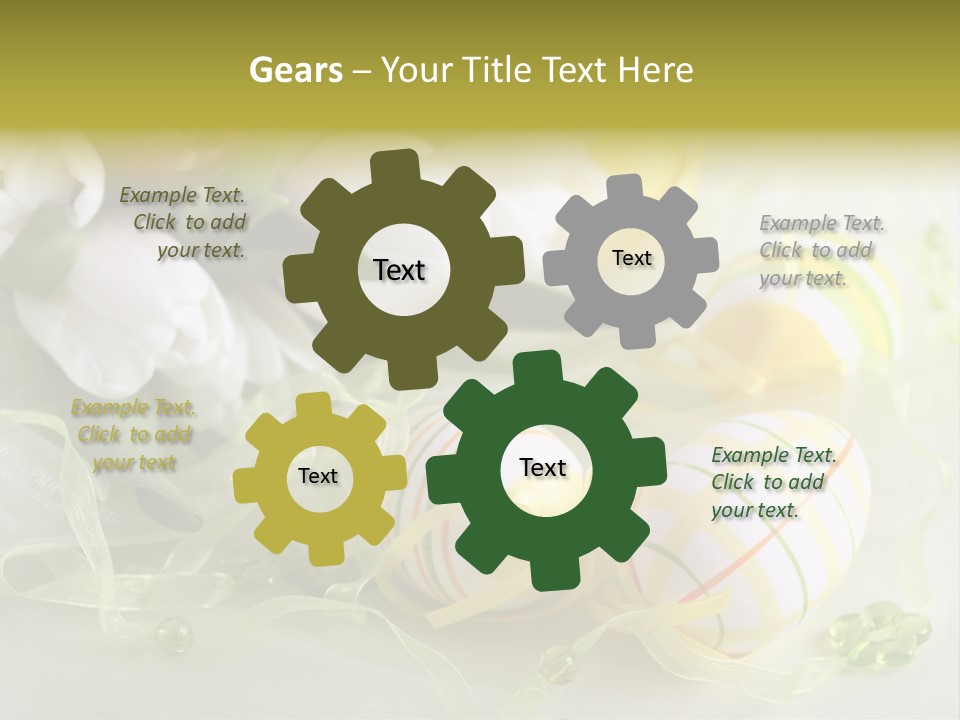 Gears – Your Title Text Here

Example Text. Click to add your text.

Text

Text

Example Text. Click to add your text.

Example Text. Click to add your text

Text

Text

Example Text. Click to add your text.